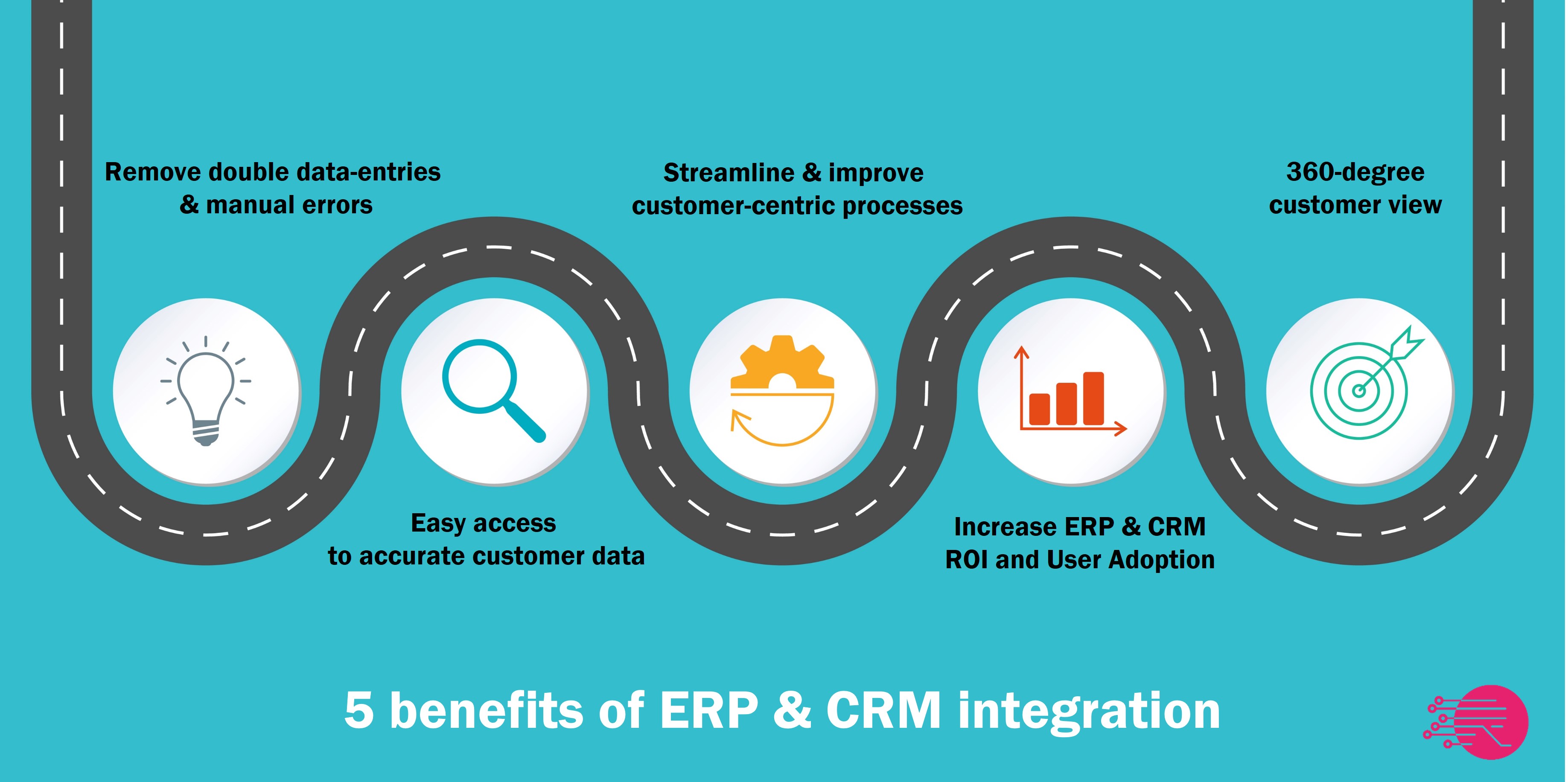 Remove double data-entries & manual errors

Easy access to accurate customer data

Streamline & improve customer-centric processes

Increase ERP & CRM ROI and User Adoption

360-degree customer view

5 benefits of ERP & CRM integration